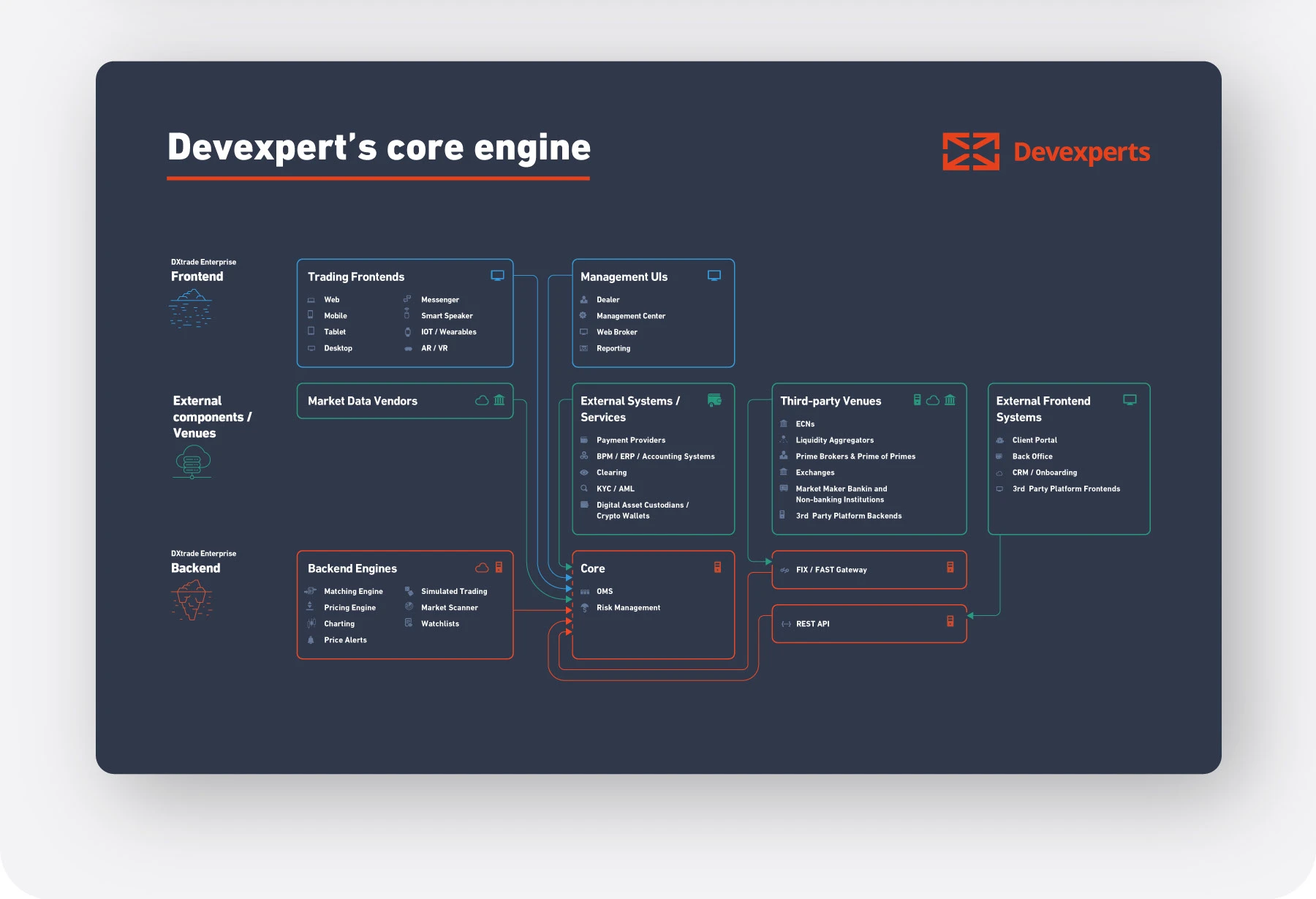 Devexpert's core engine

Devexperts

DXtrade Enterprise
Frontend

Trading Frontends
Web
Mobile
Tablet
Desktop
Messenger
Smart Speaker
IOT / Wearables
AR / VR

Management UIs
Dealer
Management Center
Web Broker
Reporting

External components / Venues

Market Data Vendors

External Systems / Services
Payment Providers
BPM / ERP / Accounting Systems
Clearing
KYC / AML
Digital Asset Custodians / Crypto Wallets

Third-party Venues
ECNs
Liquidity Aggregators
Prime Brokers & Prime of Primes
Exchanges
Market Maker Bankin and Non-banking Institutions
3rd Party Platform Backends

External Frontend Systems
Client Portal
Back Office
CRM / Onboarding
3rd Party Platform Frontends

DXtrade Enterprise
Backend

Backend Engines
Matching Engine
Pricing Engine
Charting
Price Alerts
Simulated Trading
Market Scanner
Watchlists

Core
OMS
Risk Management

FIX / FAST Gateway

REST API